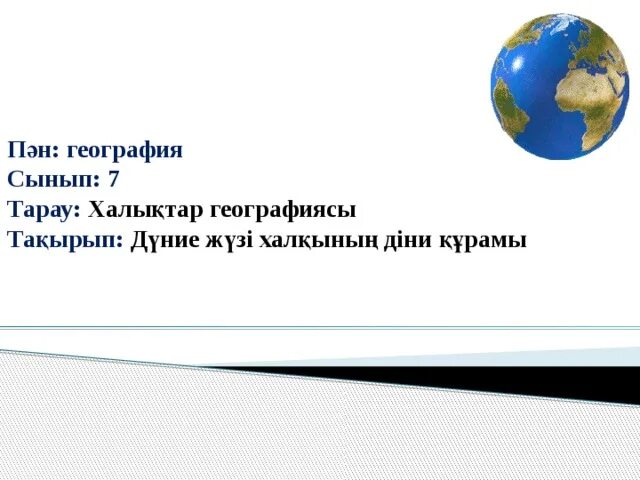 Пән: география
Сынып: 7
Тарау: Халықтар географиясы
Тақырып: Дүние жүзі халқының діни құрамы